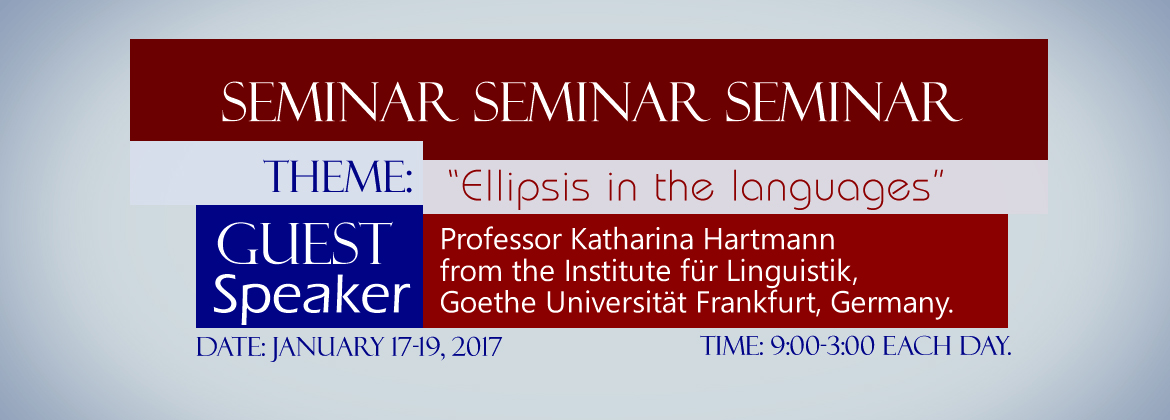 SEMINAR SEMINAR SEMINAR

THEME: "Ellipsis in the languages"

GUEST Speaker

Professor Katharina Hartmann from the Institute für Linguistik, Goethe Universität Frankfurt, Germany.

DATE: JANUARY 17-19, 2017

TIME: 9:00-3:00 EACH DAY.